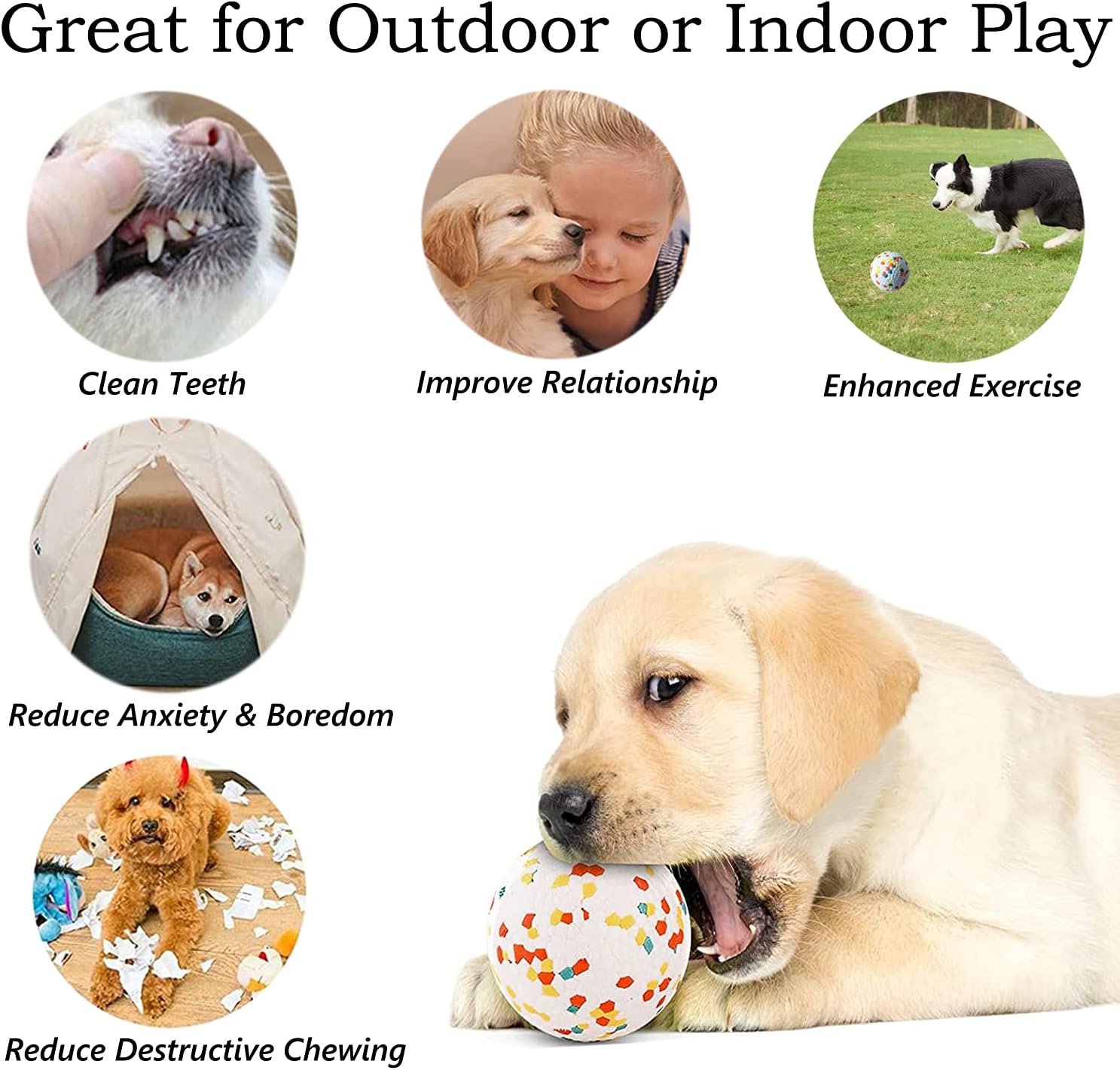 Great for Outdoor or Indoor Play

Clean Teeth

Improve Relationship

Enhanced Exercise

Reduce Anxiety & Boredom

Reduce Destructive Chewing